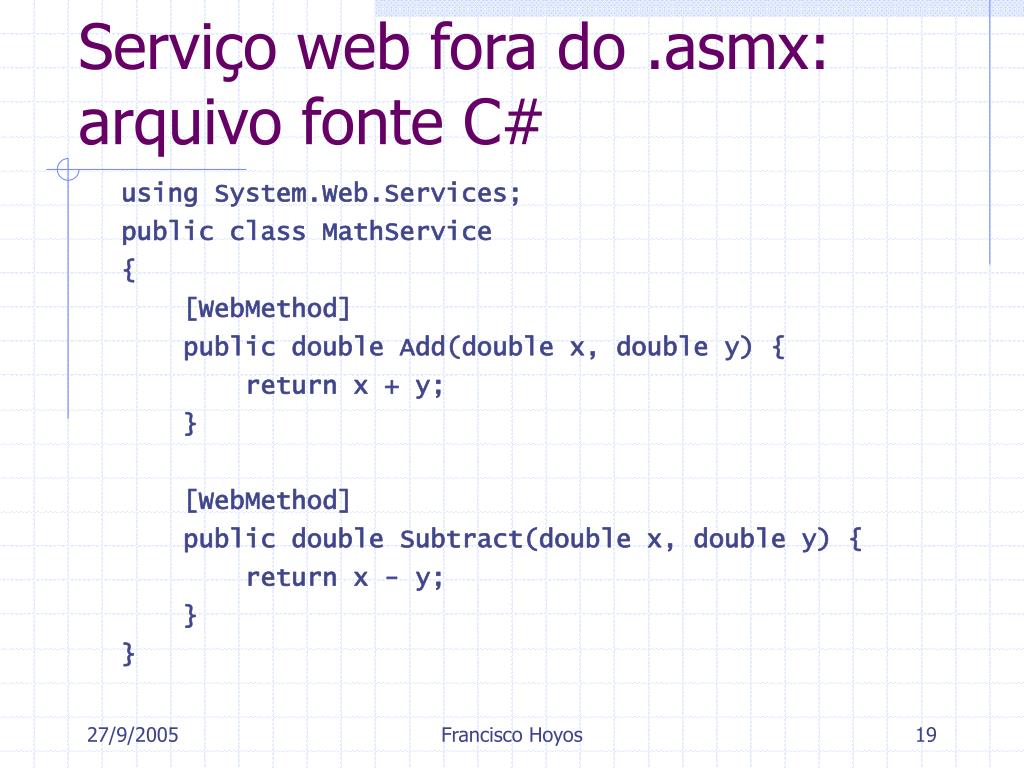 Serviço web fora do .asmx: arquivo fonte C#

using System.Web.Services;
public class MathService
{
    [WebMethod]
    public double Add(double x, double y) {
        return x + y;
    }

    [WebMethod]
    public double Subtract(double x, double y) {
        return x - y;
    }
}

27/9/2005

Francisco Hoyos

19